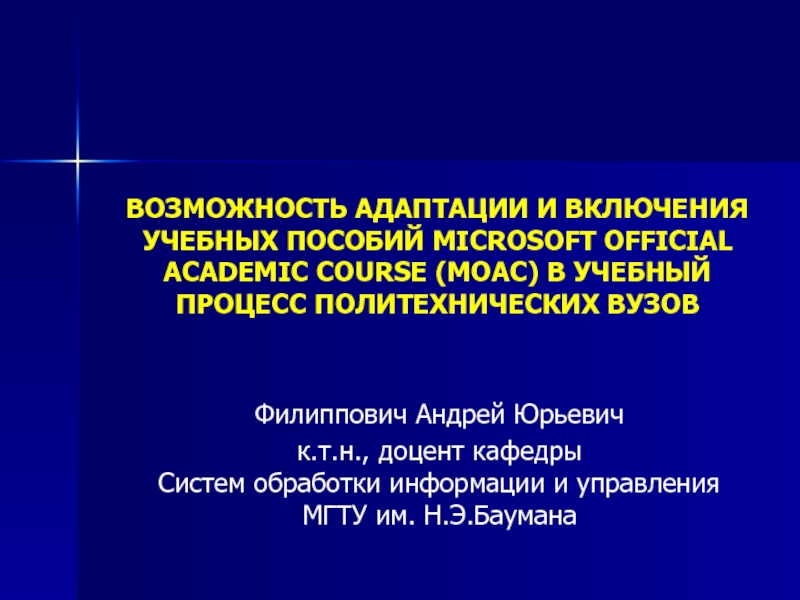 ВОЗМОЖНОСТЬ АДАПТАЦИИ И ВКЛЮЧЕНИЯ УЧЕБНЫХ ПОСОБИЙ MICROSOFT OFFICIAL ACADEMIC COURSE (MOAC) В УЧЕБНЫЙ ПРОЦЕСС ПОЛИТЕХНИЧЕСКИХ ВУЗОВ

Филиппович Андрей Юрьевич

к.т.н., доцент кафедры
Систем обработки информации и управления
МГТУ им. Н.Э.Баумана